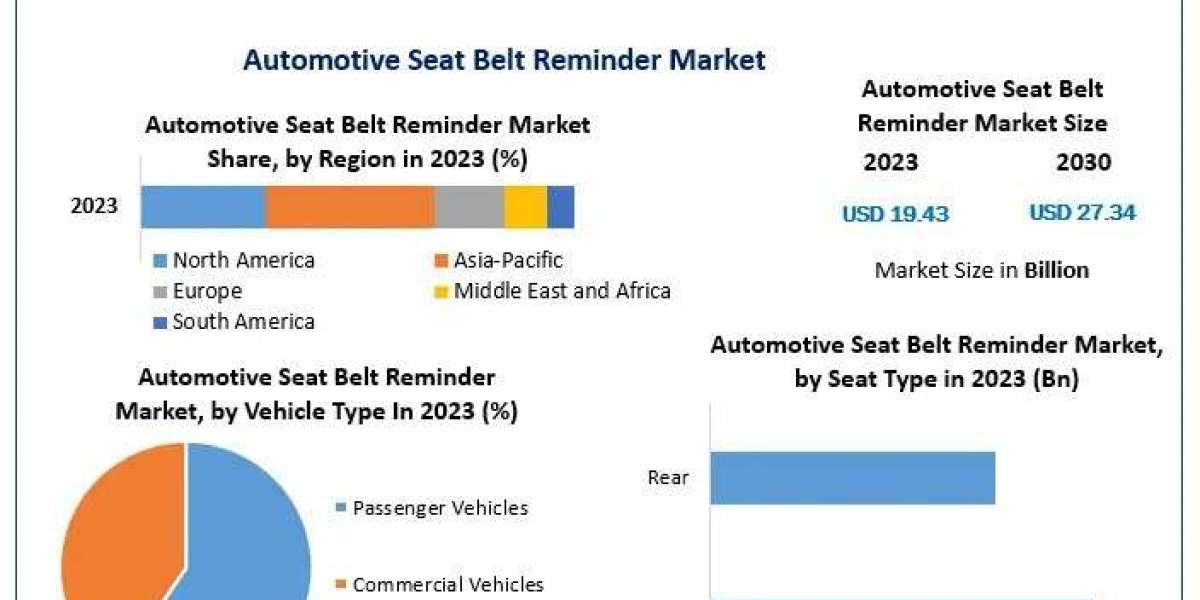 Automotive Seat Belt Reminder Market

Automotive Seat Belt Reminder Market Share, by Region in 2023 (%)

2023

North America
Asia-Pacific
Europe
Middle East and Africa
South America

Automotive Seat Belt Reminder Market Size

2023
2030

USD 19.43
USD 27.34

Market Size in Billion

Automotive Seat Belt Reminder Market, by Vehicle Type In 2023 (%)

Passenger Vehicles

Commercial Vehicles

Automotive Seat Belt Reminder Market, by Seat Type in 2023 (Bn)

Rear